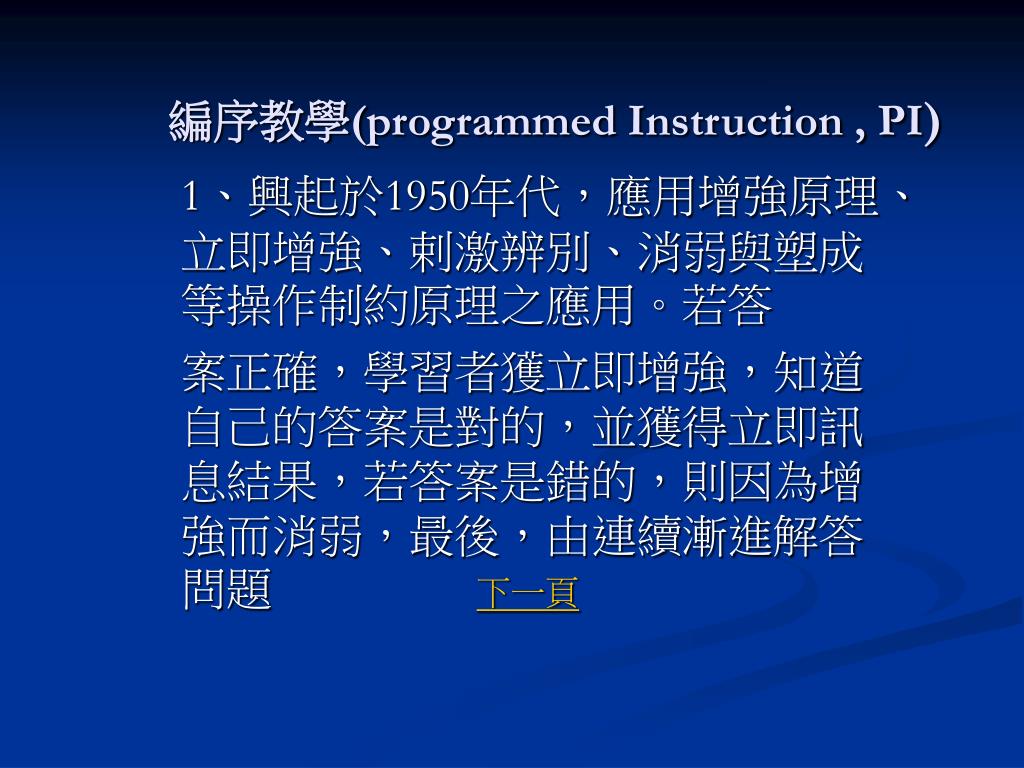 編序教學(programmed Instruction , PI)

1、興起於1950年代，應用增強原理、立即增強、刺激辨別、消弱與塑成等操作制約原理之應用。若答

案正確，學習者獲立即增強，知道自己的答案是對的，並獲得立即訊息結果，若答案是錯的，則因為增強而消弱，最後，由連續漸進解答問題

下一頁